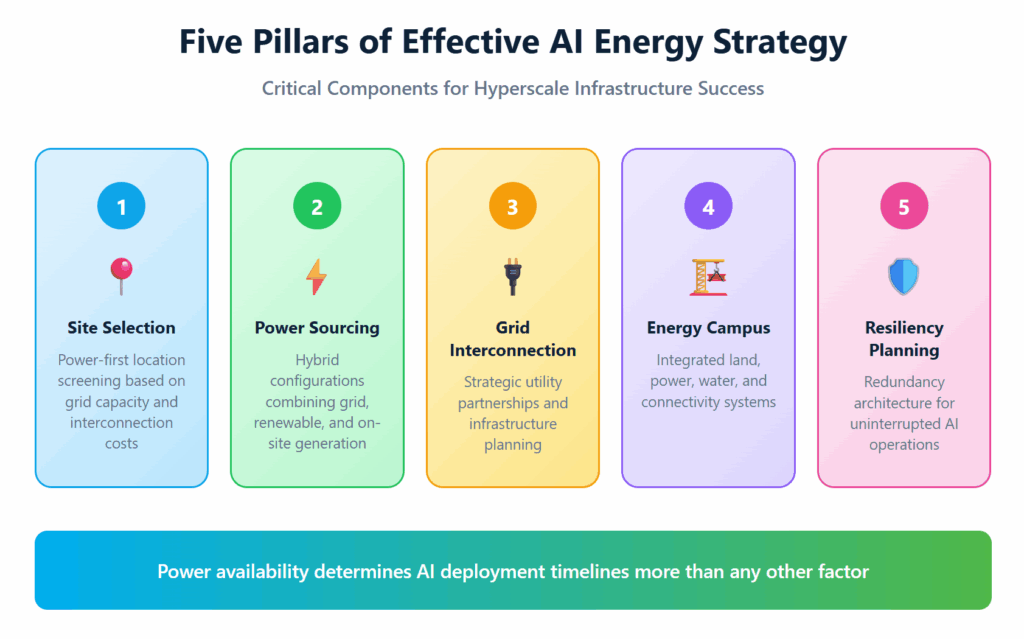 Five Pillars of Effective AI Energy Strategy

Critical Components for Hyperscale Infrastructure Success

1

Site Selection

Power-first location screening based on grid capacity and interconnection costs

2

Power Sourcing

Hybrid configurations combining grid, renewable, and on-site generation

3

Grid Interconnection

Strategic utility partnerships and infrastructure planning

4

Energy Campus

Integrated land, power, water, and connectivity systems

5

Resiliency Planning

Redundancy architecture for uninterrupted AI operations

Power availability determines AI deployment timelines more than any other factor